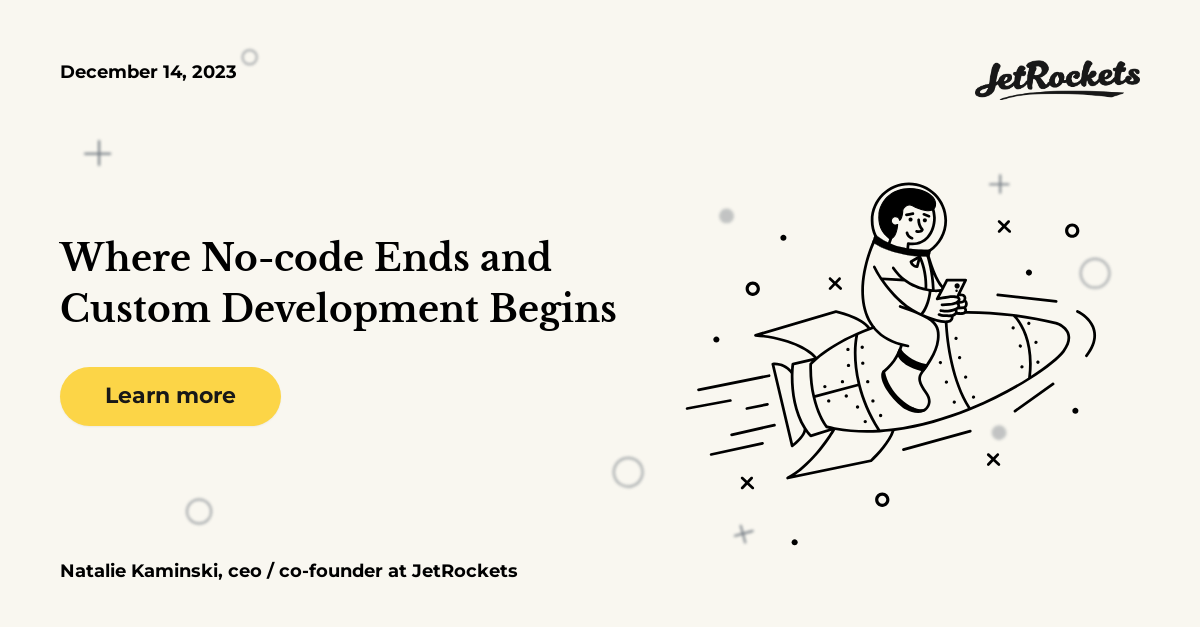 December 14, 2023

JetRockets

Where No-code Ends and Custom Development Begins

Learn more

Natalie Kaminski, ceo / co-founder at JetRockets